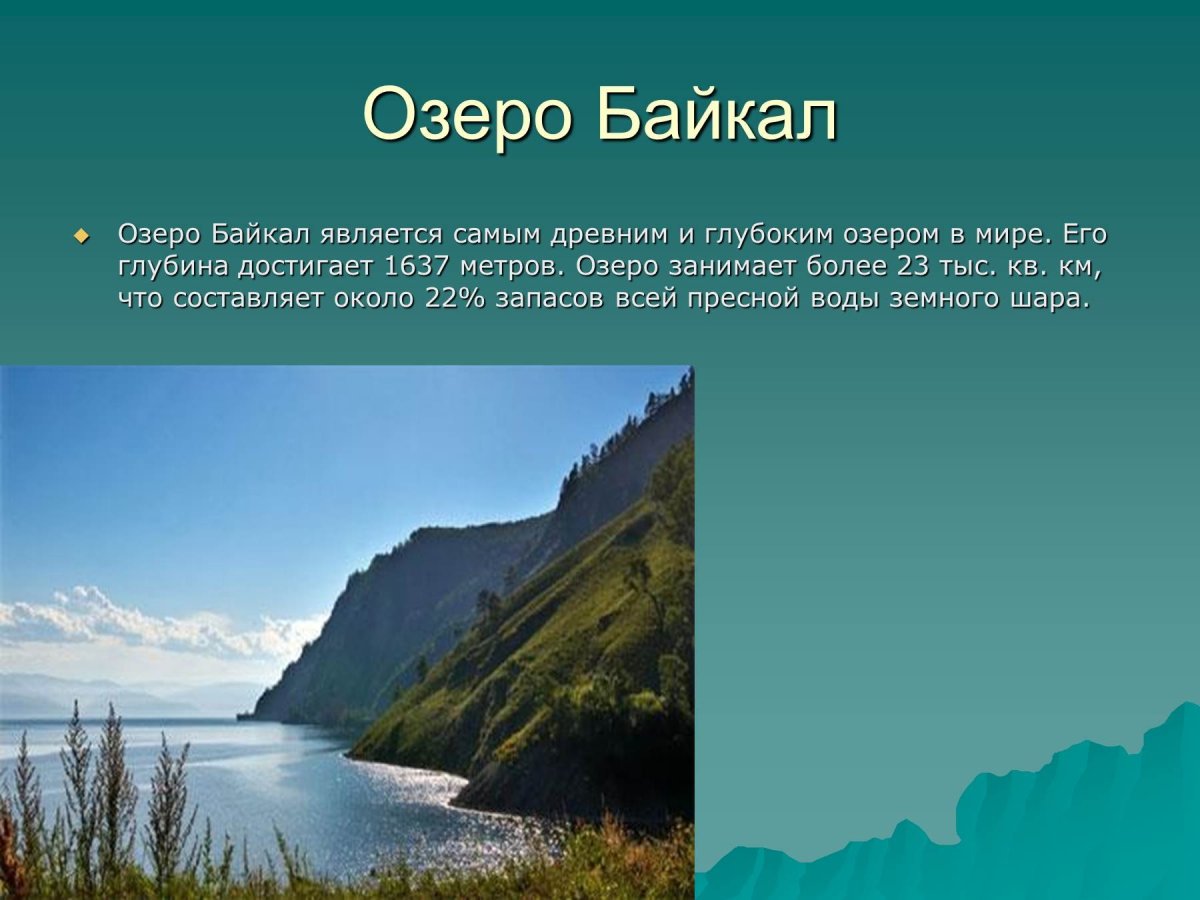 Озеро Байкал

Озеро Байкал является самым древним и глубоким озером в мире. Его глубина достигает 1637 метров. Озеро занимает более 23 тыс. кв. км, что составляет около 22% запасов всей пресной воды земного шара.